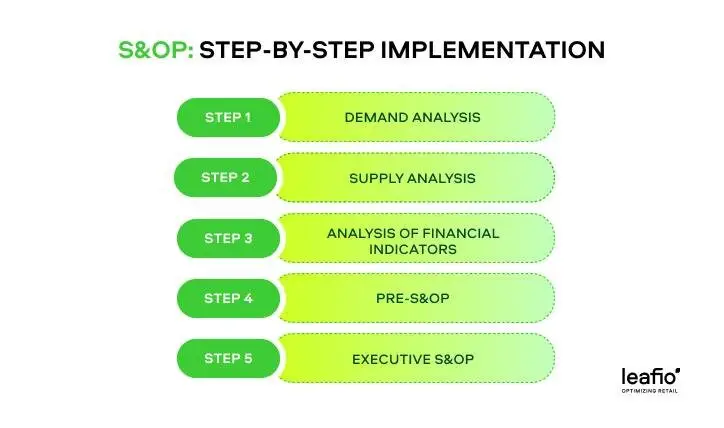 S&OP: STEP-BY-STEP IMPLEMENTATION

STEP 1 DEMAND ANALYSIS

STEP 2 SUPPLY ANALYSIS

STEP 3 ANALYSIS OF FINANCIAL INDICATORS

STEP 4 PRE-S&OP

STEP 5 EXECUTIVE S&OP

leafio
OPTIMIZING RETAIL